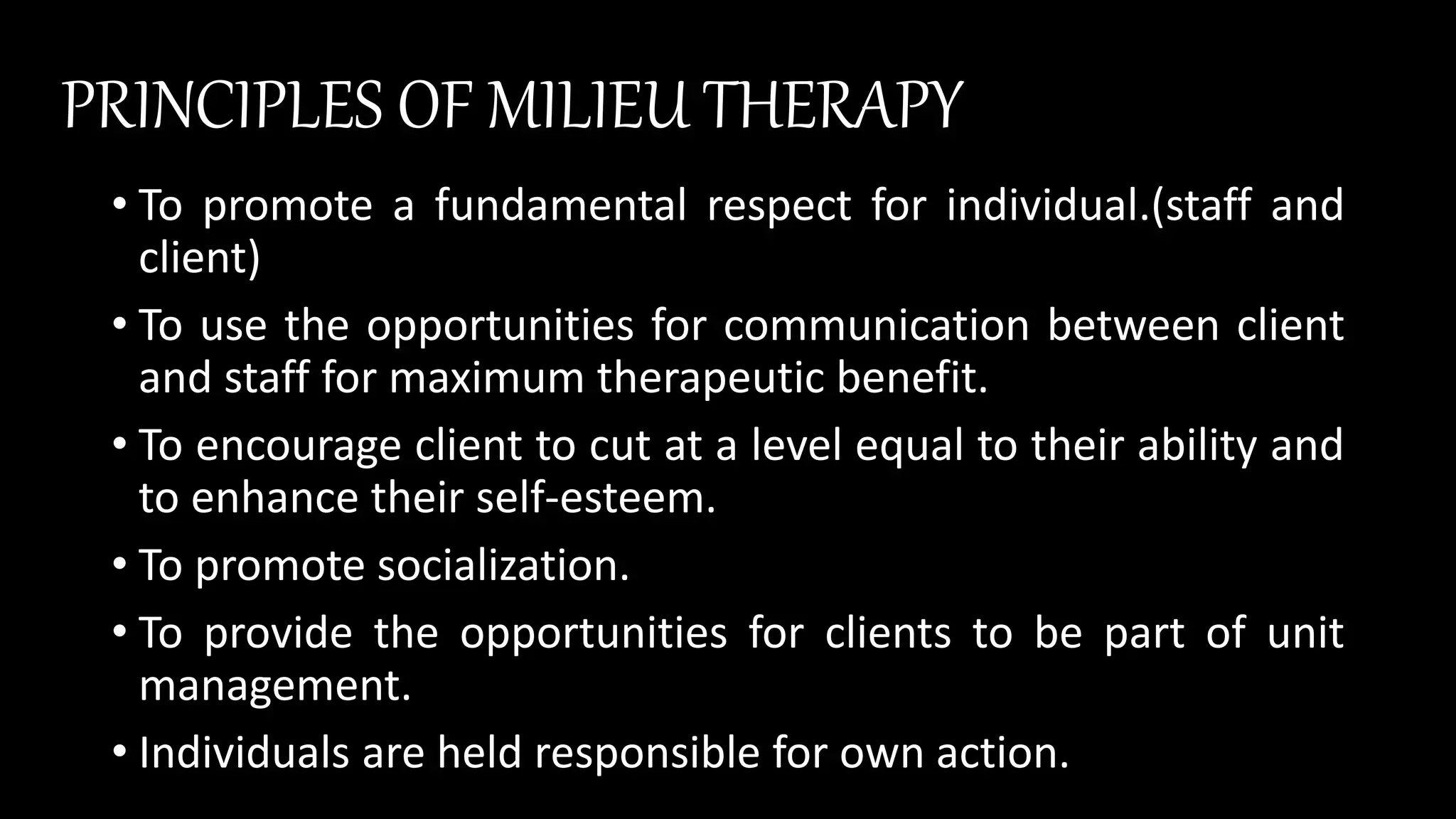 PRINCIPLES OF MILIEU THERAPY

• To promote a fundamental respect for individual.(staff and client)

• To use the opportunities for communication between client and staff for maximum therapeutic benefit.

• To encourage client to cut at a level equal to their ability and to enhance their self-esteem.

• To promote socialization.

• To provide the opportunities for clients to be part of unit management.

• Individuals are held responsible for own action.